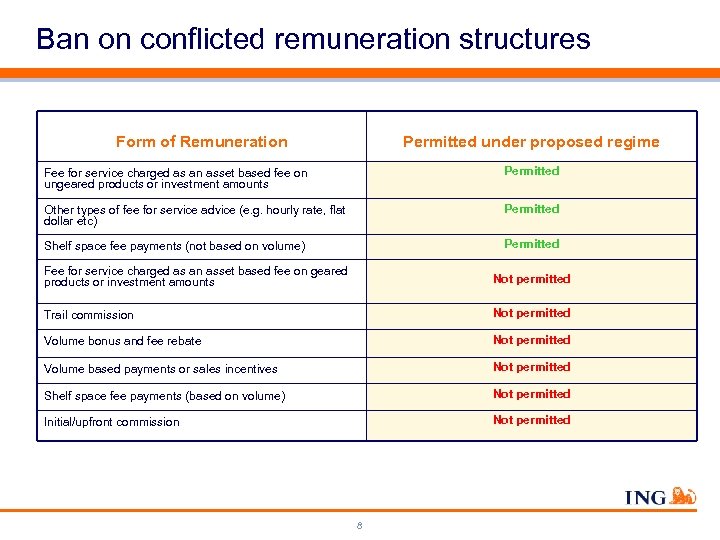 Ban on conflicted remuneration structures

| Form of Remuneration | Permitted under proposed regime |
|---|---|
| Fee for service charged as an asset based fee on ungeared products or investment amounts | Permitted |
| Other types of fee for service advice (e.g. hourly rate, flat dollar etc) | Permitted |
| Shelf space fee payments (not based on volume) | Permitted |
| Fee for service charged as an asset based fee on geared products or investment amounts | Not permitted |
| Trail commission | Not permitted |
| Volume bonus and fee rebate | Not permitted |
| Volume based payments or sales incentives | Not permitted |
| Shelf space fee payments (based on volume) | Not permitted |
| Initial/upfront commission | Not permitted |

ING

8